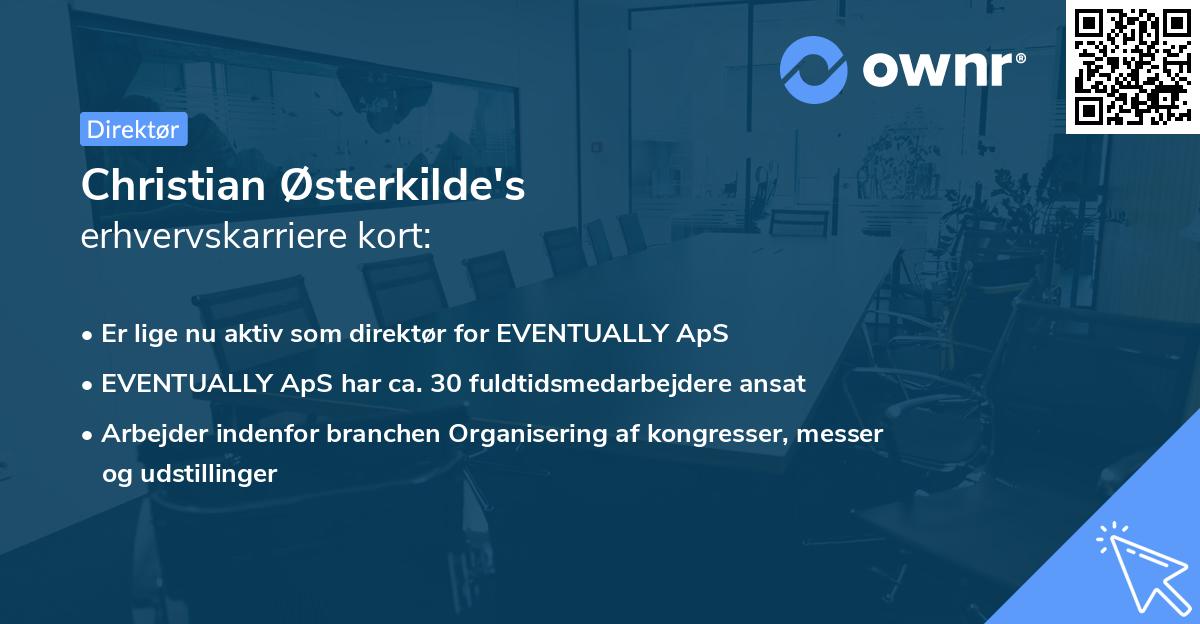 ownr®

Direktør

Christian Østerkilde's
erhvervskarriere kort:

• Er lige nu aktiv som direktør for EVENTUALLY ApS
• EVENTUALLY ApS har ca. 30 fuldtidsmedarbejdere ansat
• Arbejder indenfor branchen Organisering af kongresser, messer og udstillinger